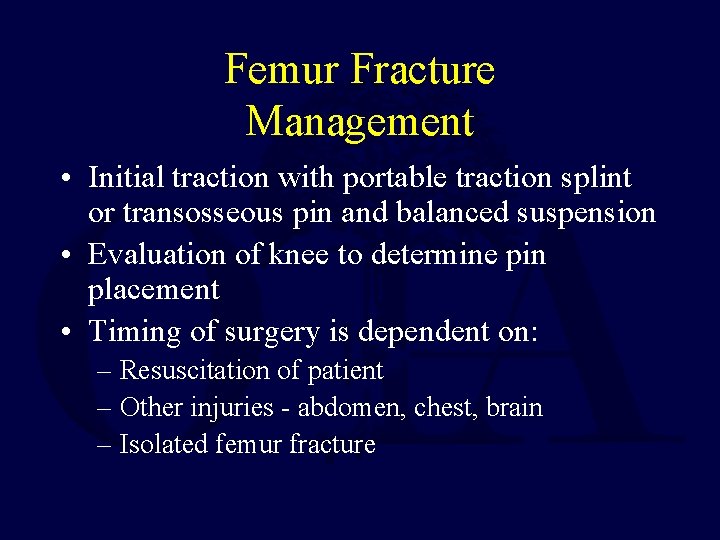 Femur Fracture Management

• Initial traction with portable traction splint or transosseous pin and balanced suspension
• Evaluation of knee to determine pin placement
• Timing of surgery is dependent on:
– Resuscitation of patient
– Other injuries - abdomen, chest, brain
– Isolated femur fracture